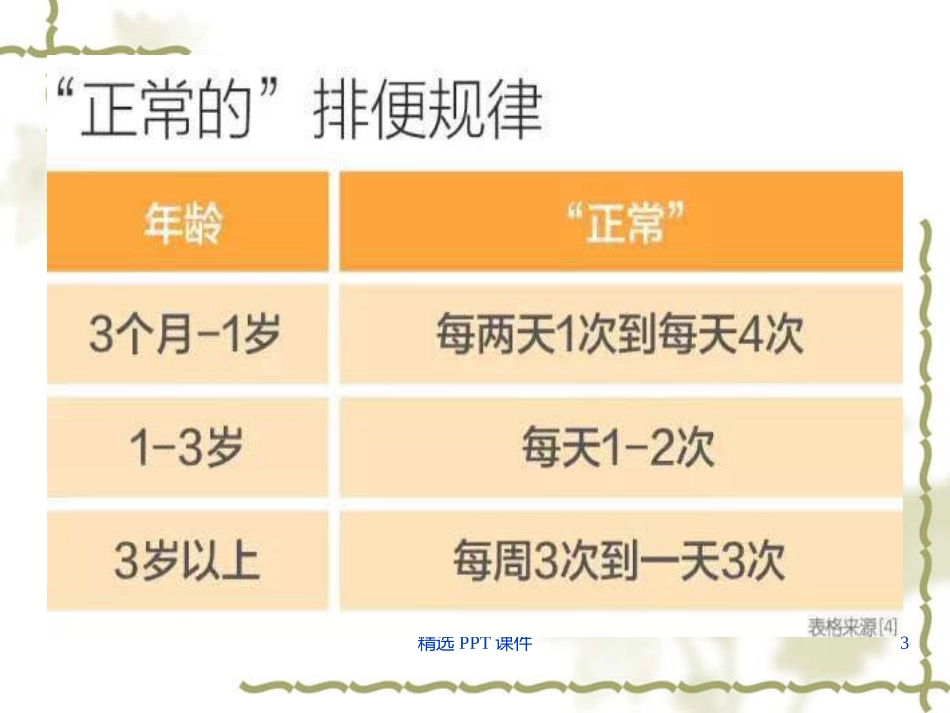 “正常的”排便规律

| 年龄 | “正常” |
|---|---|
| 3个月-1岁 | 每两天1次到每天4次 |
| 1-3岁 | 每天1-2次 |
| 3岁以上 | 每周3次到一天3次 |

表格来源[4]

精选 PPT 课件

3